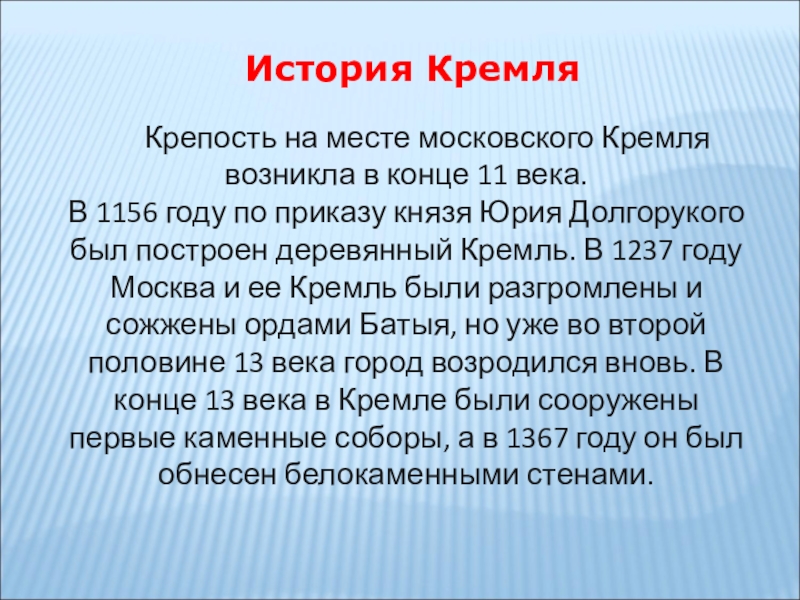 История Кремля

Крепость на месте московского Кремля возникла в конце 11 века.
В 1156 году по приказу князя Юрия Долгорукого был построен деревянный Кремль. В 1237 году Москва и ее Кремль были разгромлены и сожжены ордами Батыя, но уже во второй половине 13 века город возродился вновь. В конце 13 века в Кремле были сооружены первые каменные соборы, а в 1367 году он был обнесен белокаменными стенами.